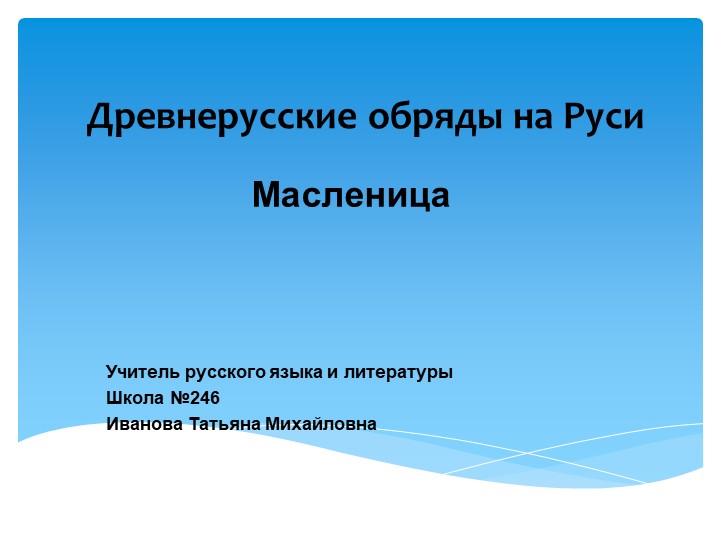 Древнерусские обряды на Руси

Масленица

Учитель русского языка и литературы
Школа №246
Иванова Татьяна Михайловна